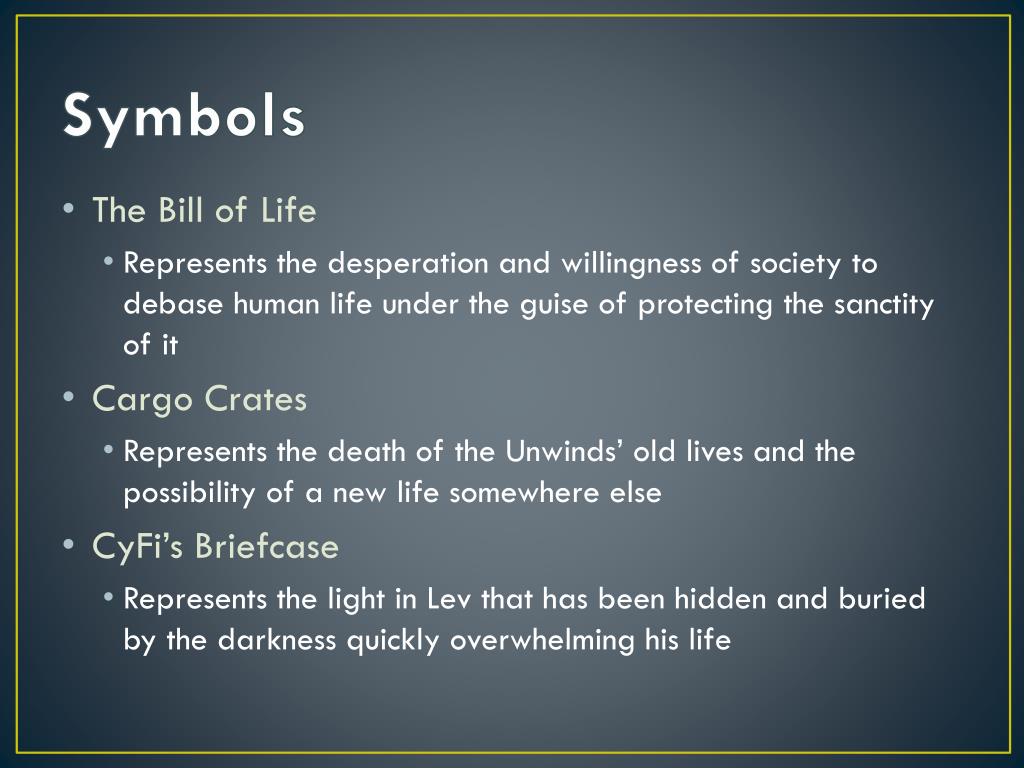 Symbols

• The Bill of Life
  • Represents the desperation and willingness of society to debase human life under the guise of protecting the sanctity of it
• Cargo Crates
  • Represents the death of the Unwinds’ old lives and the possibility of a new life somewhere else
• CyFi’s Briefcase
  • Represents the light in Lev that has been hidden and buried by the darkness quickly overwhelming his life